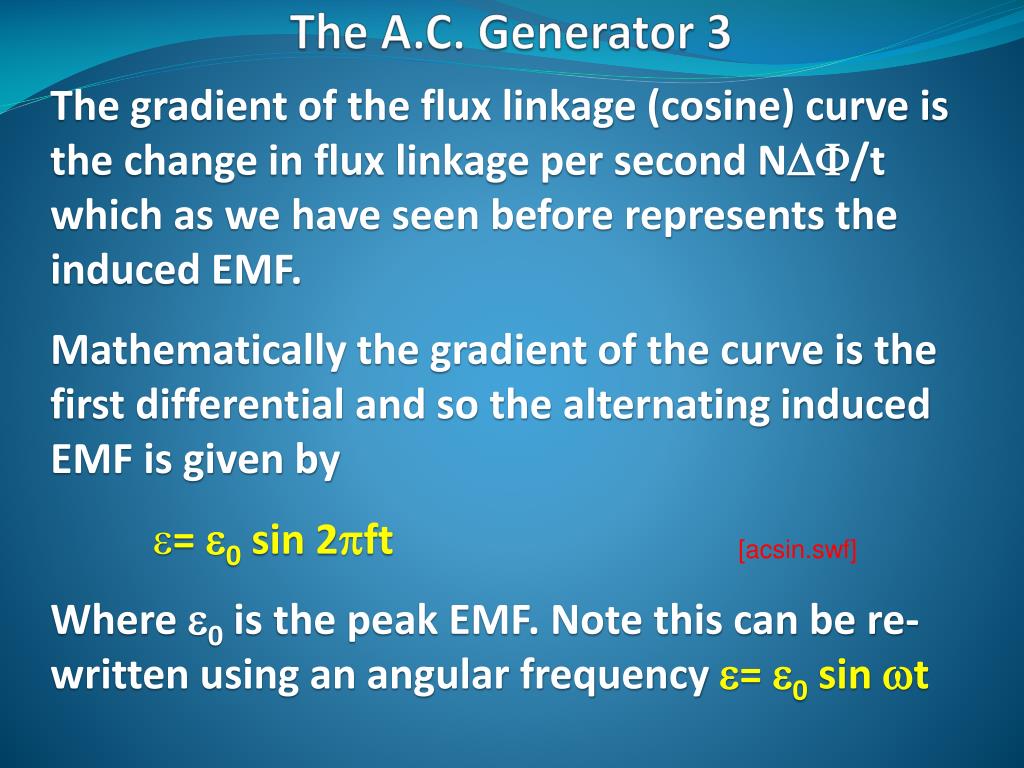 The A.C. Generator 3

The gradient of the flux linkage (cosine) curve is the change in flux linkage per second $N\Delta\Phi/t$ which as we have seen before represents the induced EMF.

Mathematically the gradient of the curve is the first differential and so the alternating induced EMF is given by

$\varepsilon = \varepsilon_0 \sin 2\pi ft$

[acsin.swf]

Where $\varepsilon_0$ is the peak EMF. Note this can be re-written using an angular frequency $\varepsilon = \varepsilon_0 \sin \omega t$